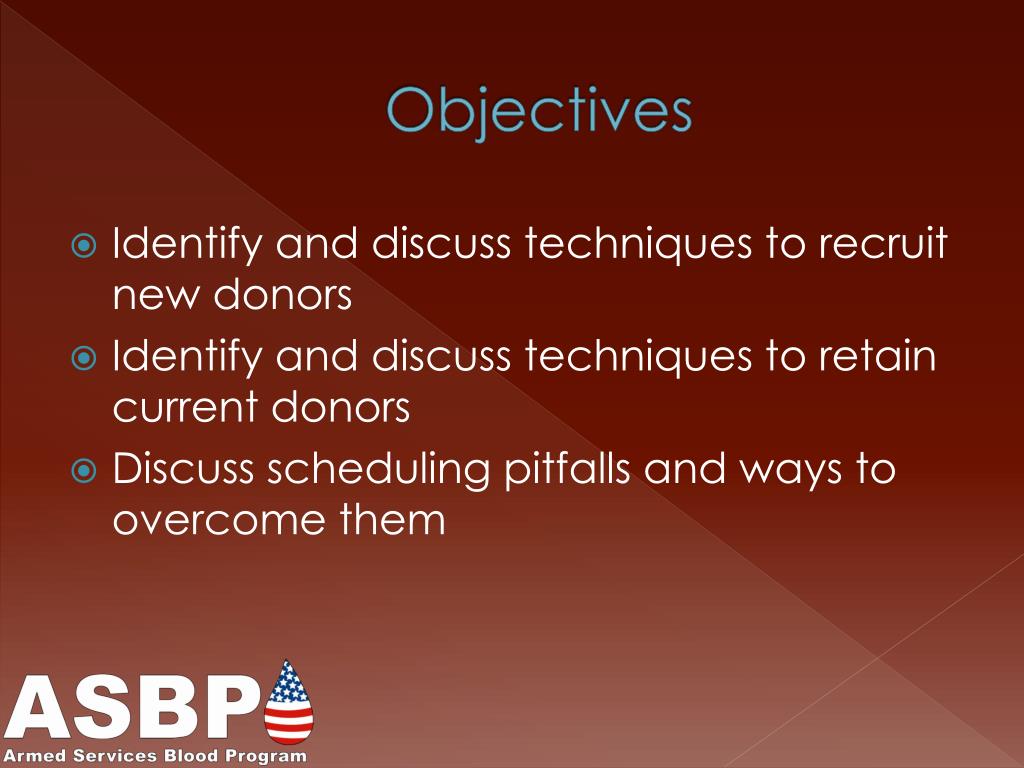 Objectives

Identify and discuss techniques to recruit new donors

Identify and discuss techniques to retain current donors

Discuss scheduling pitfalls and ways to overcome them

ASBP
Armed Services Blood Program